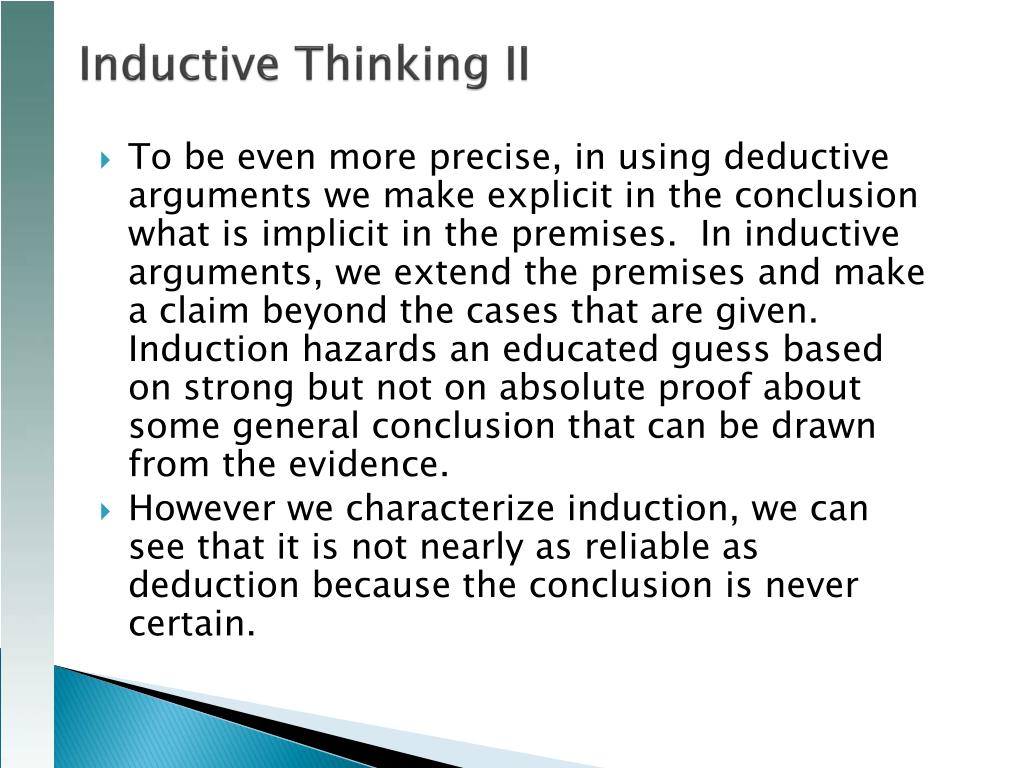 Inductive Thinking II

To be even more precise, in using deductive arguments we make explicit in the conclusion what is implicit in the premises. In inductive arguments, we extend the premises and make a claim beyond the cases that are given. Induction hazards an educated guess based on strong but not on absolute proof about some general conclusion that can be drawn from the evidence.

However we characterize induction, we can see that it is not nearly as reliable as deduction because the conclusion is never certain.